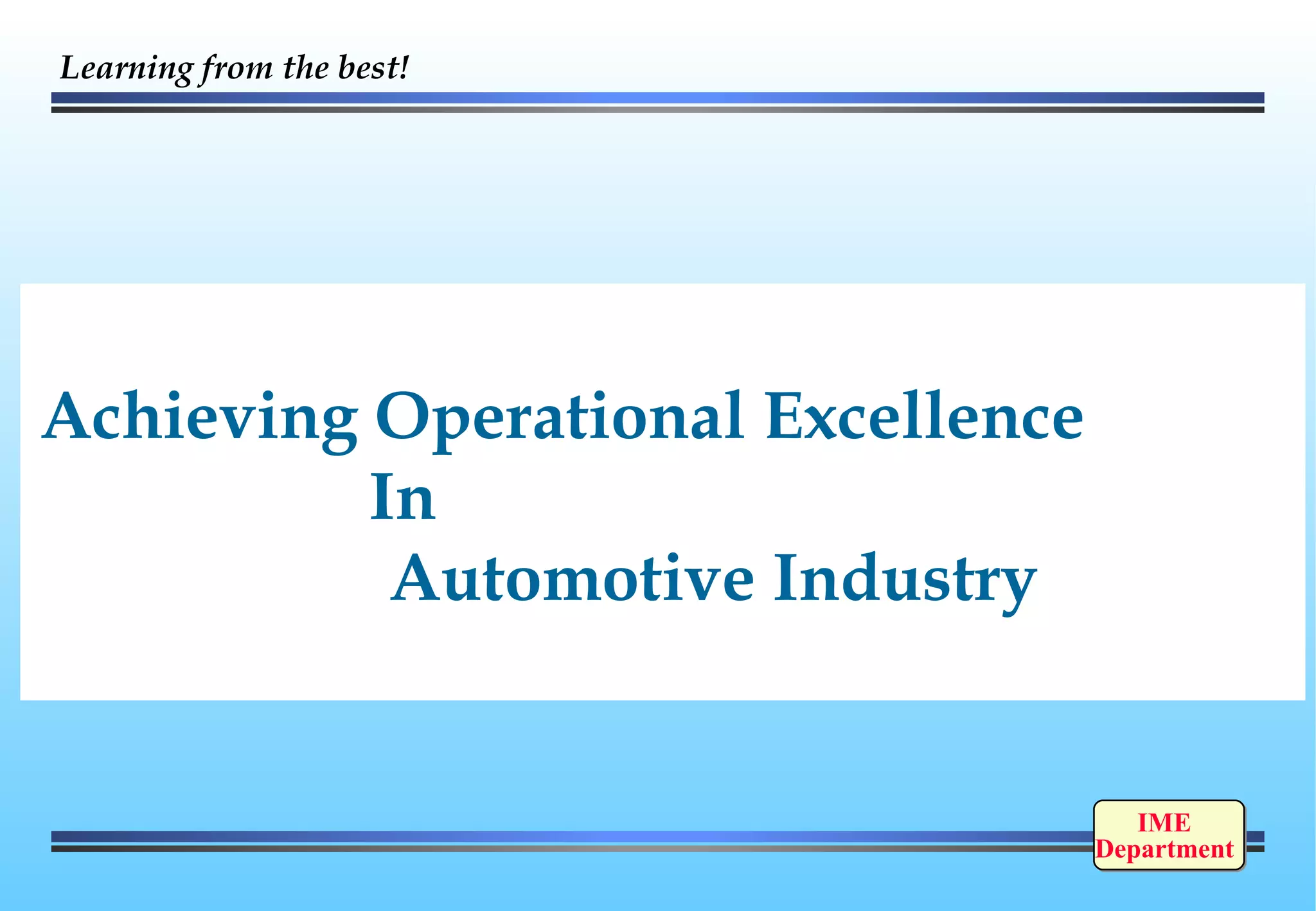 Learning from the best!

Achieving Operational Excellence
In
Automotive Industry

IME
Department